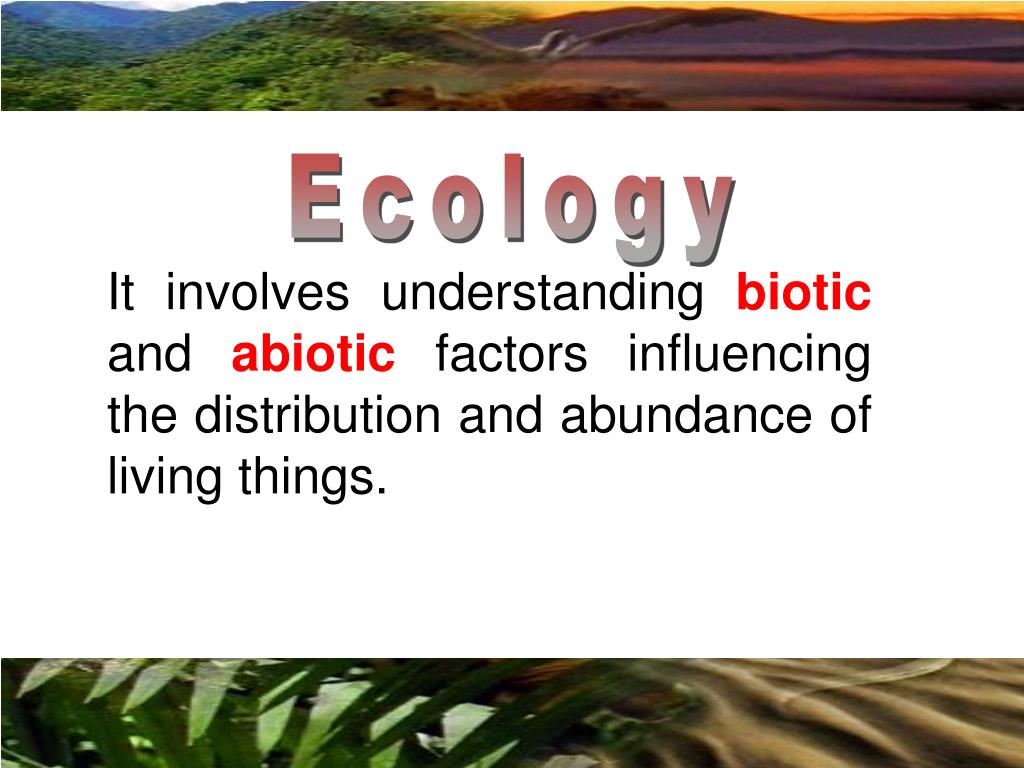 Ecology

It involves understanding biotic and abiotic factors influencing the distribution and abundance of living things.